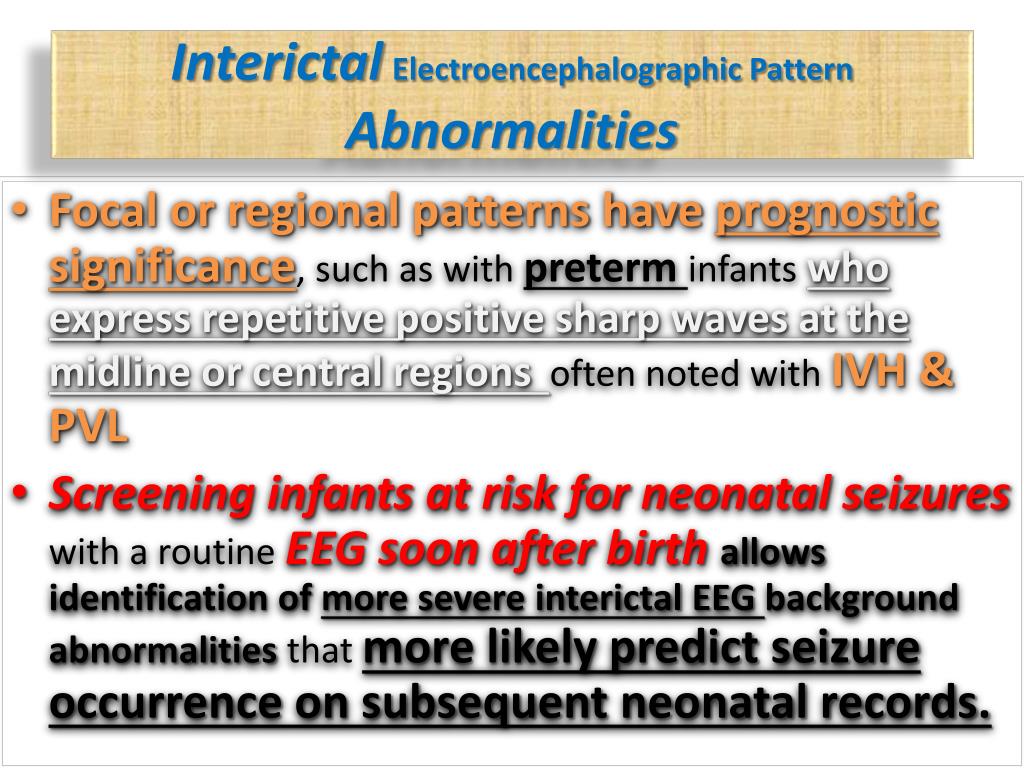 Interictal Electroencephalographic Pattern Abnormalities

• Focal or regional patterns have prognostic significance, such as with preterm infants who express repetitive positive sharp waves at the midline or central regions often noted with IVH & PVL

• Screening infants at risk for neonatal seizures with a routine EEG soon after birth allows identification of more severe interictal EEG background abnormalities that more likely predict seizure occurrence on subsequent neonatal records.